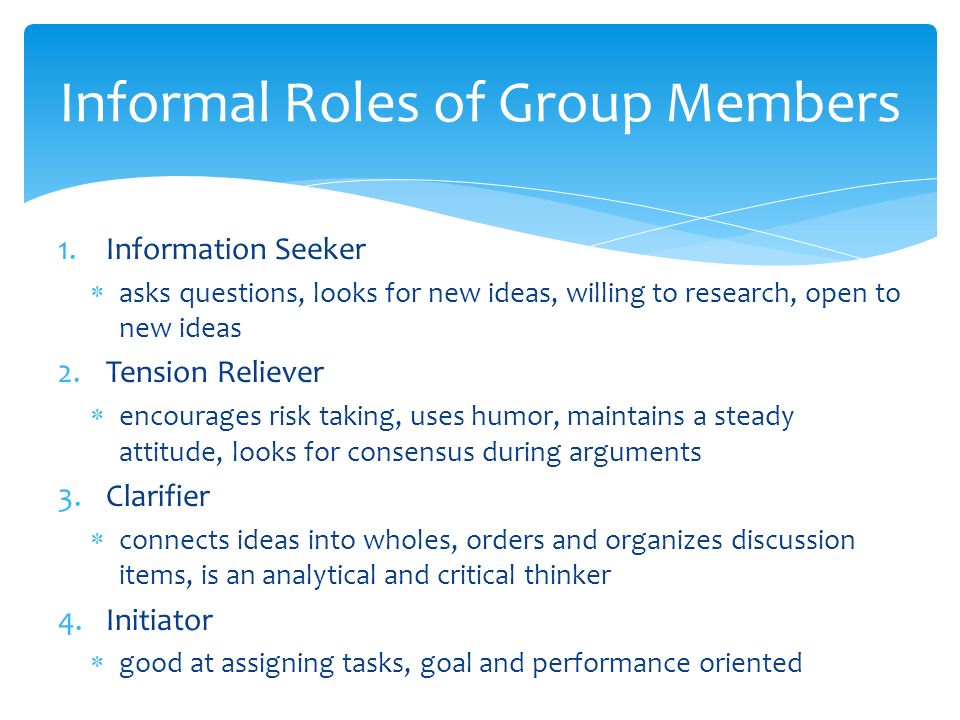 Informal Roles of Group Members

1. Information Seeker
   * asks questions, looks for new ideas, willing to research, open to new ideas
2. Tension Reliever
   * encourages risk taking, uses humor, maintains a steady attitude, looks for consensus during arguments
3. Clarifier
   * connects ideas into wholes, orders and organizes discussion items, is an analytical and critical thinker
4. Initiator
   * good at assigning tasks, goal and performance oriented